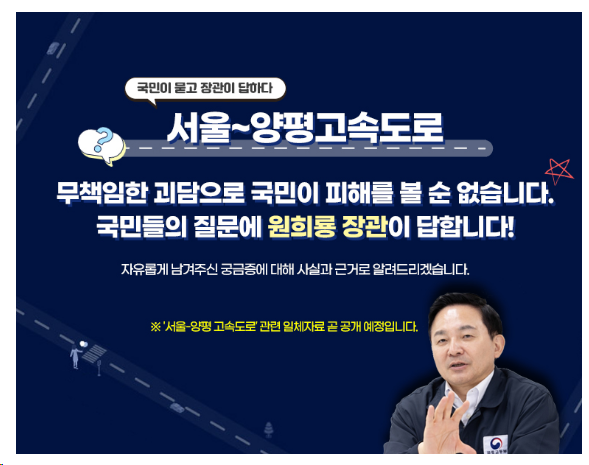 국민이 묻고 장관이 답하다

서울~양평고속도로

무책임한 괴담으로 국민이 피해를 볼 순 없습니다.
국민들의 질문에 원희룡 장관이 답합니다!

자유롭게 남겨주신 궁금증에 대해 사실과 근거로 알려드리겠습니다.

※ '서울-양평 고속도로' 관련 일체자료 곧 공개 예정입니다.